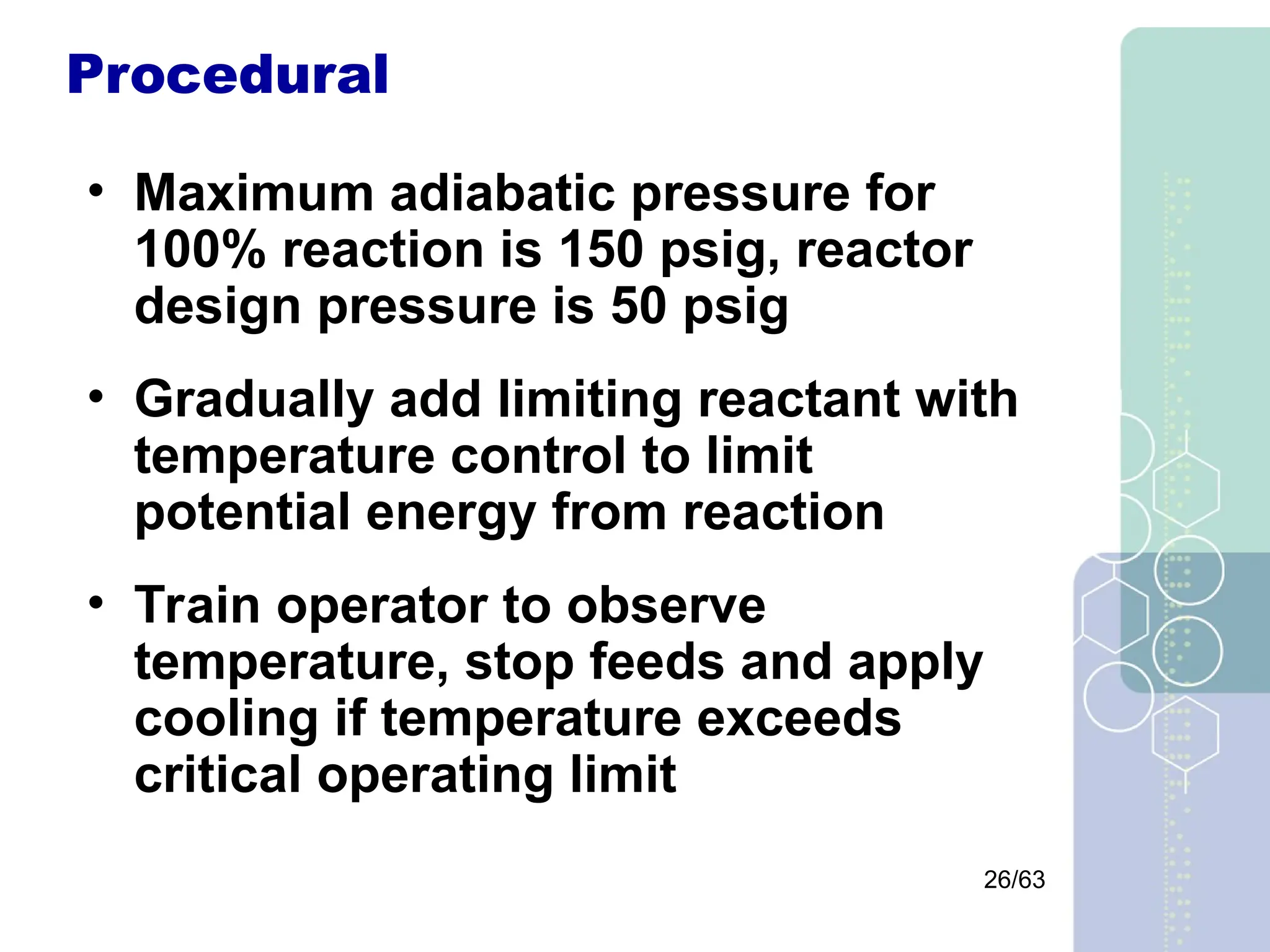 Procedural

• Maximum adiabatic pressure for 100% reaction is 150 psig, reactor design pressure is 50 psig

• Gradually add limiting reactant with temperature control to limit potential energy from reaction

• Train operator to observe temperature, stop feeds and apply cooling if temperature exceeds critical operating limit

26/63